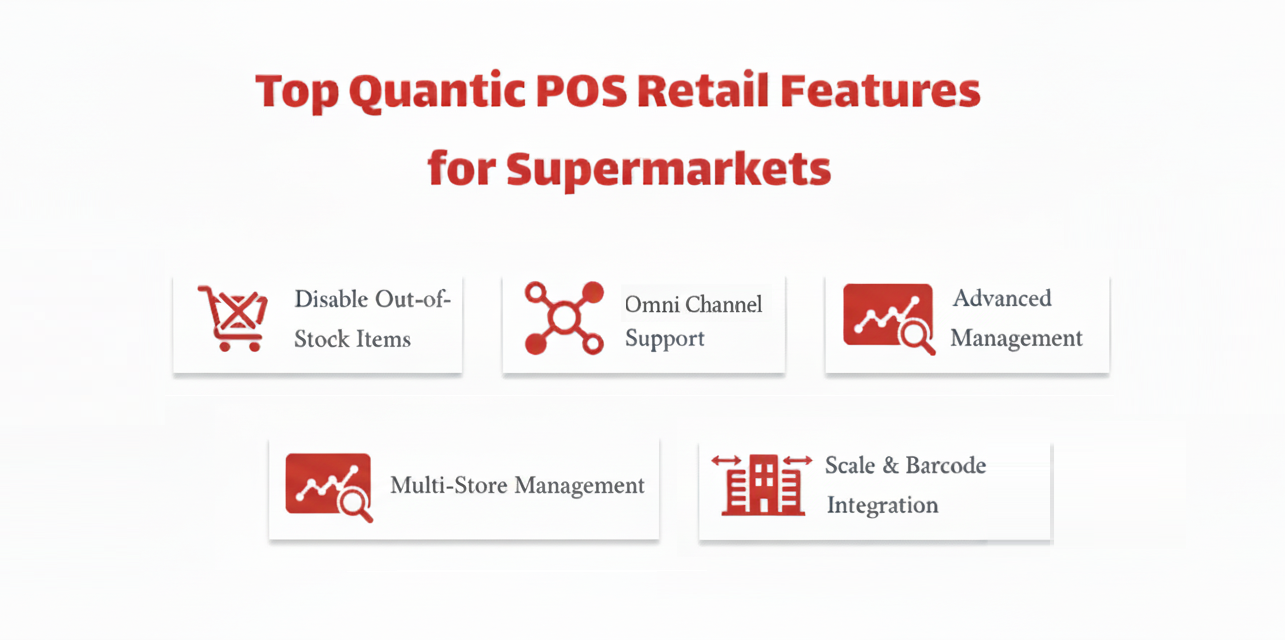 Top Quantic POS Retail Features for Supermarkets

Disable Out-of-Stock Items

Omni Channel Support

Advanced Management

Multi-Store Management

Scale & Barcode Integration